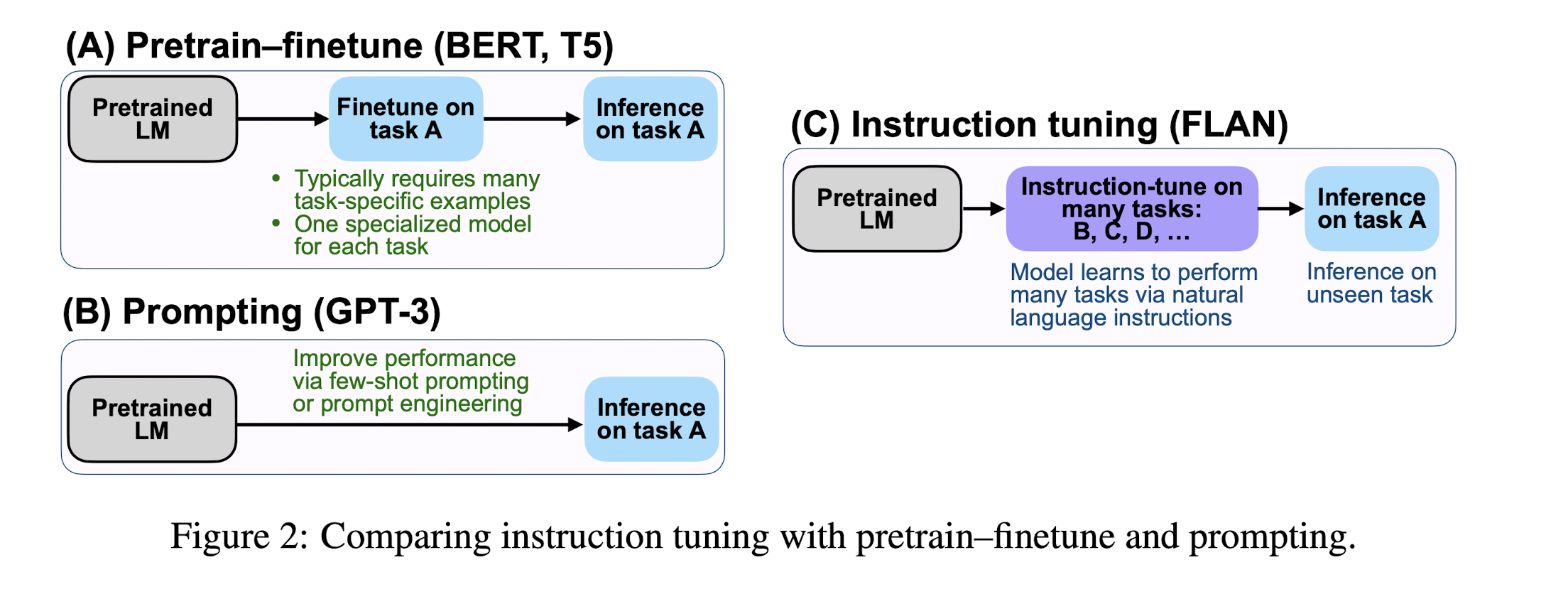 (A) Pretrain–finetune (BERT, T5)

Pretrained LM

Finetune on task A

Inference on task A

• Typically requires many task-specific examples
• One specialized model for each task

(B) Prompting (GPT-3)

Pretrained LM

Improve performance via few-shot prompting or prompt engineering

Inference on task A

(C) Instruction tuning (FLAN)

Pretrained LM

Instruction-tune on many tasks: B, C, D, …

Inference on task A

Model learns to perform many tasks via natural language instructions

Inference on unseen task

Figure 2: Comparing instruction tuning with pretrain–finetune and prompting.